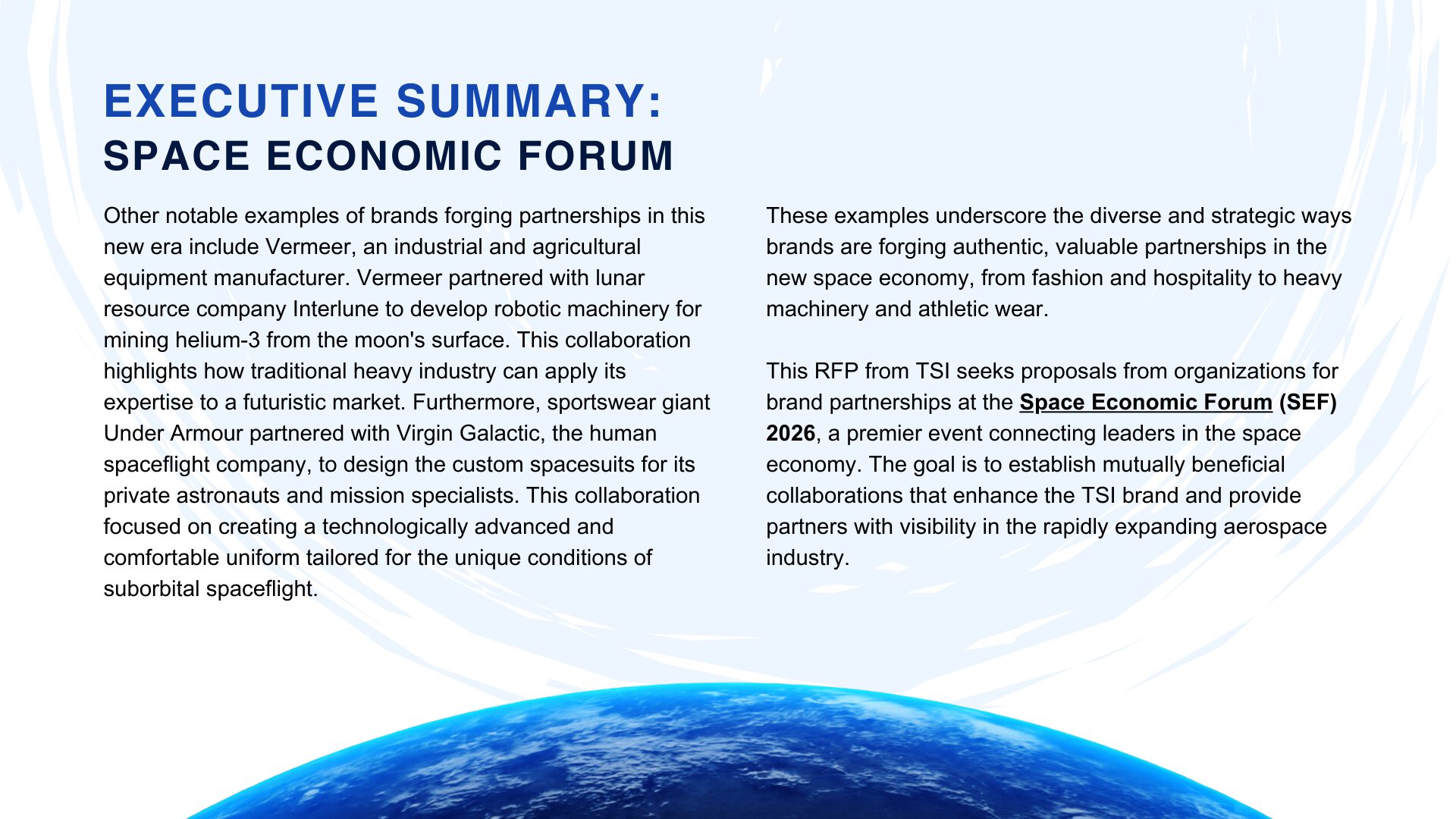 EXECUTIVE SUMMARY:
SPACE ECONOMIC FORUM

Other notable examples of brands forging partnerships in this new era include Vermeer, an industrial and agricultural equipment manufacturer. Vermeer partnered with lunar resource company Interlune to develop robotic machinery for mining helium-3 from the moon's surface. This collaboration highlights how traditional heavy industry can apply its expertise to a futuristic market. Furthermore, sportswear giant Under Armour partnered with Virgin Galactic, the human spaceflight company, to design the custom spacesuits for its private astronauts and mission specialists. This collaboration focused on creating a technologically advanced and comfortable uniform tailored for the unique conditions of suborbital spaceflight.

These examples underscore the diverse and strategic ways brands are forging authentic, valuable partnerships in the new space economy, from fashion and hospitality to heavy machinery and athletic wear.

This RFP from TSI seeks proposals from organizations for brand partnerships at the Space Economic Forum (SEF) 2026, a premier event connecting leaders in the space economy. The goal is to establish mutually beneficial collaborations that enhance the TSI brand and provide partners with visibility in the rapidly expanding aerospace industry.